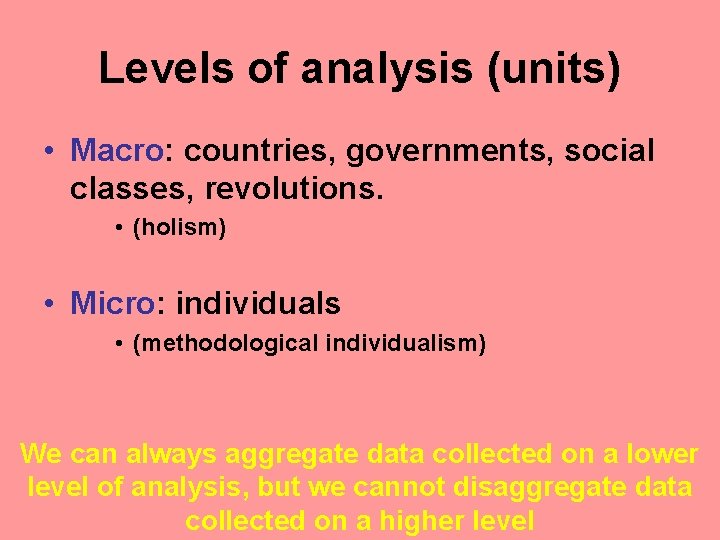 Levels of analysis (units)

• Macro: countries, governments, social classes, revolutions.

• (holism)

• Micro: individuals

• (methodological individualism)

We can always aggregate data collected on a lower level of analysis, but we cannot disaggregate data collected on a higher level